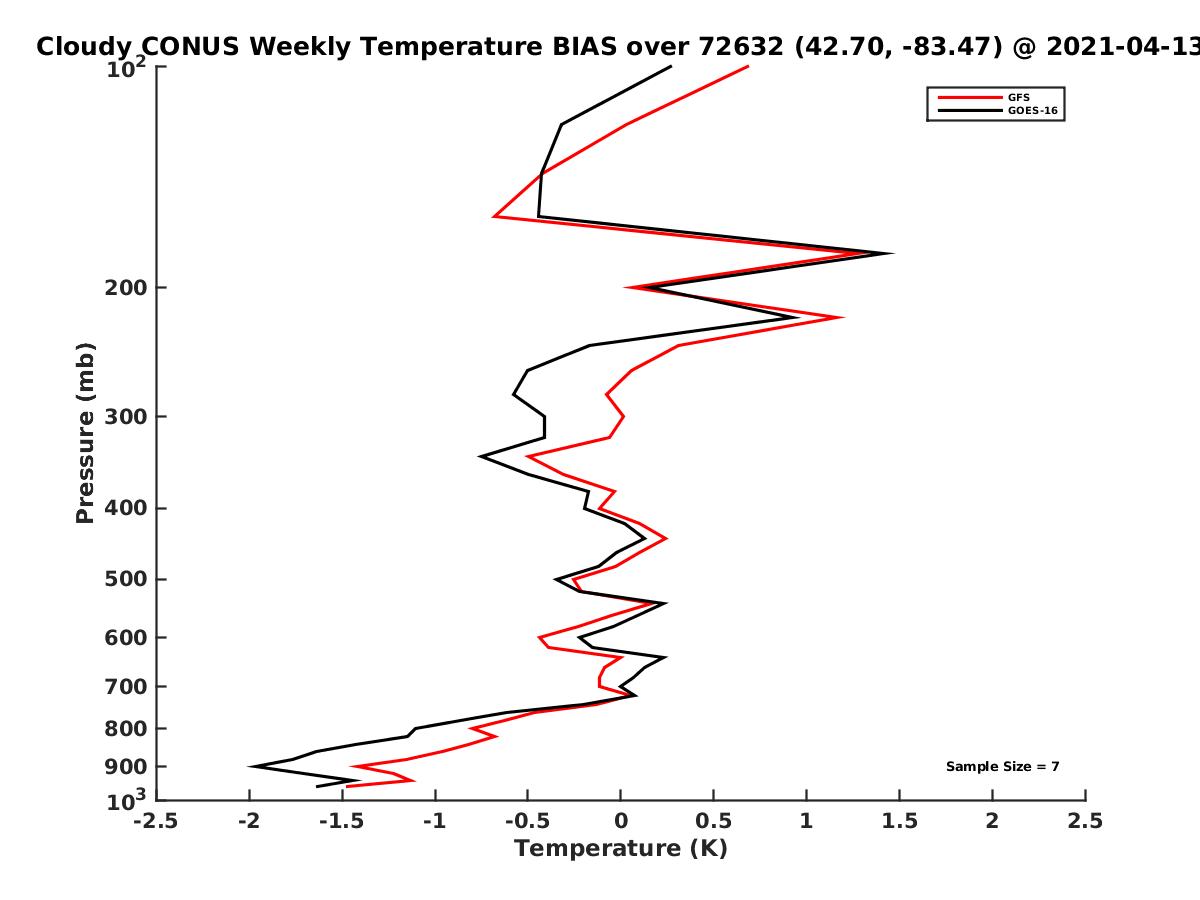 Cloudy CONUS Weekly Temperature BIAS over 72632 (42.70, -83.47) @ 2021-04-13

GFS
GOES-16

Pressure (mb)

$10^2$
200
300
400
500
600
700
800
900
$10^3$

Sample Size = 7

-2.5
-2
-1.5
-1
-0.5
0
0.5
1
1.5
2
2.5

Temperature (K)